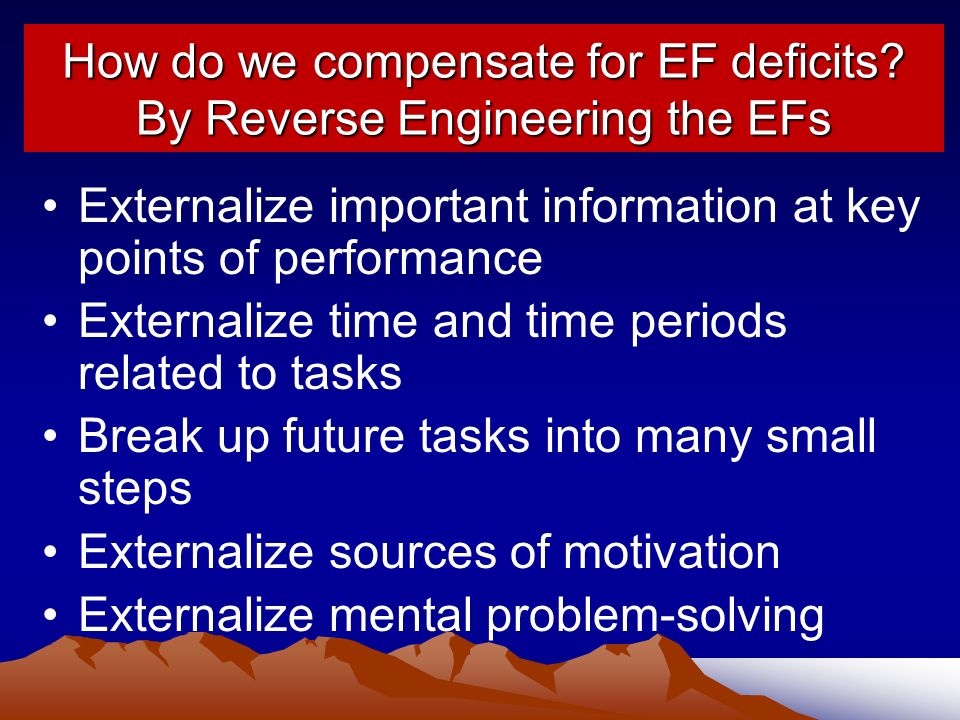 How do we compensate for EF deficits? By Reverse Engineering the EFs

• Externalize important information at key points of performance
• Externalize time and time periods related to tasks
• Break up future tasks into many small steps
• Externalize sources of motivation
• Externalize mental problem-solving